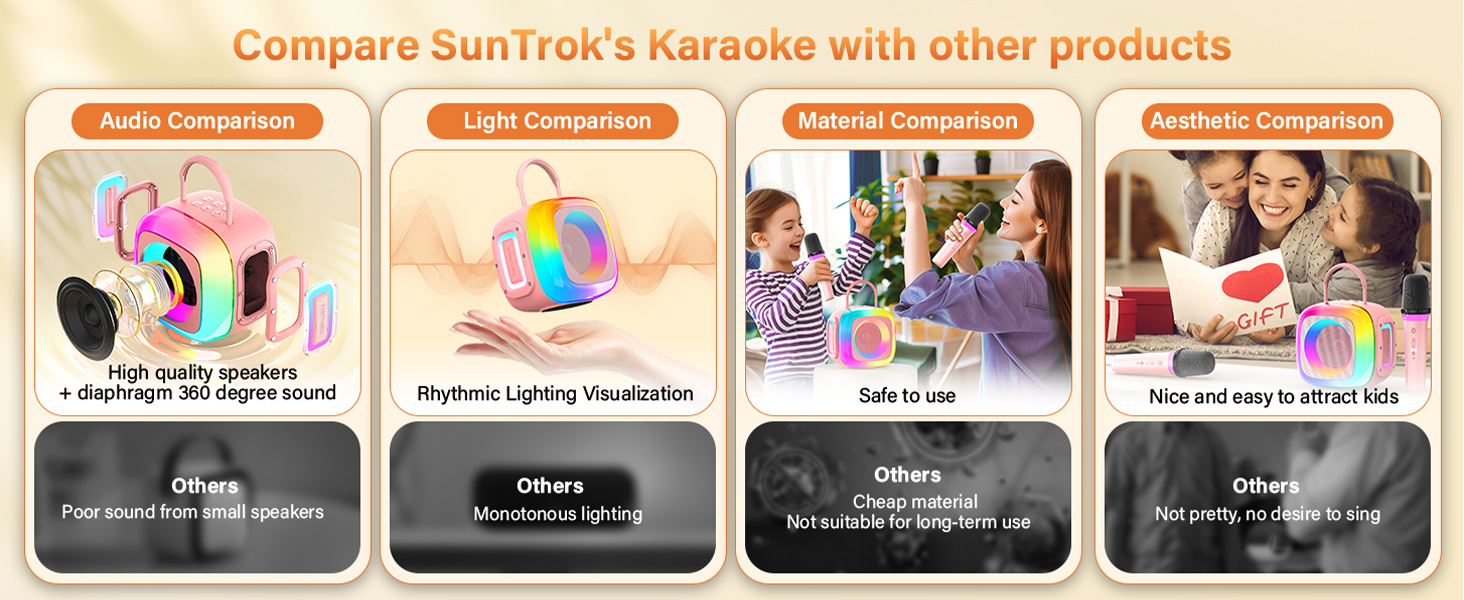 Compare SunTrok's Karaoke with other products

Audio Comparison

High quality speakers + diaphragm 360 degree sound

Others
Poor sound from small speakers

Light Comparison

Rhythmic Lighting Visualization

Others
Monotonous lighting

Material Comparison

Safe to use

Others
Cheap material
Not suitable for long-term use

Aesthetic Comparison

GIFT

Nice and easy to attract kids

Others
Not pretty, no desire to sing